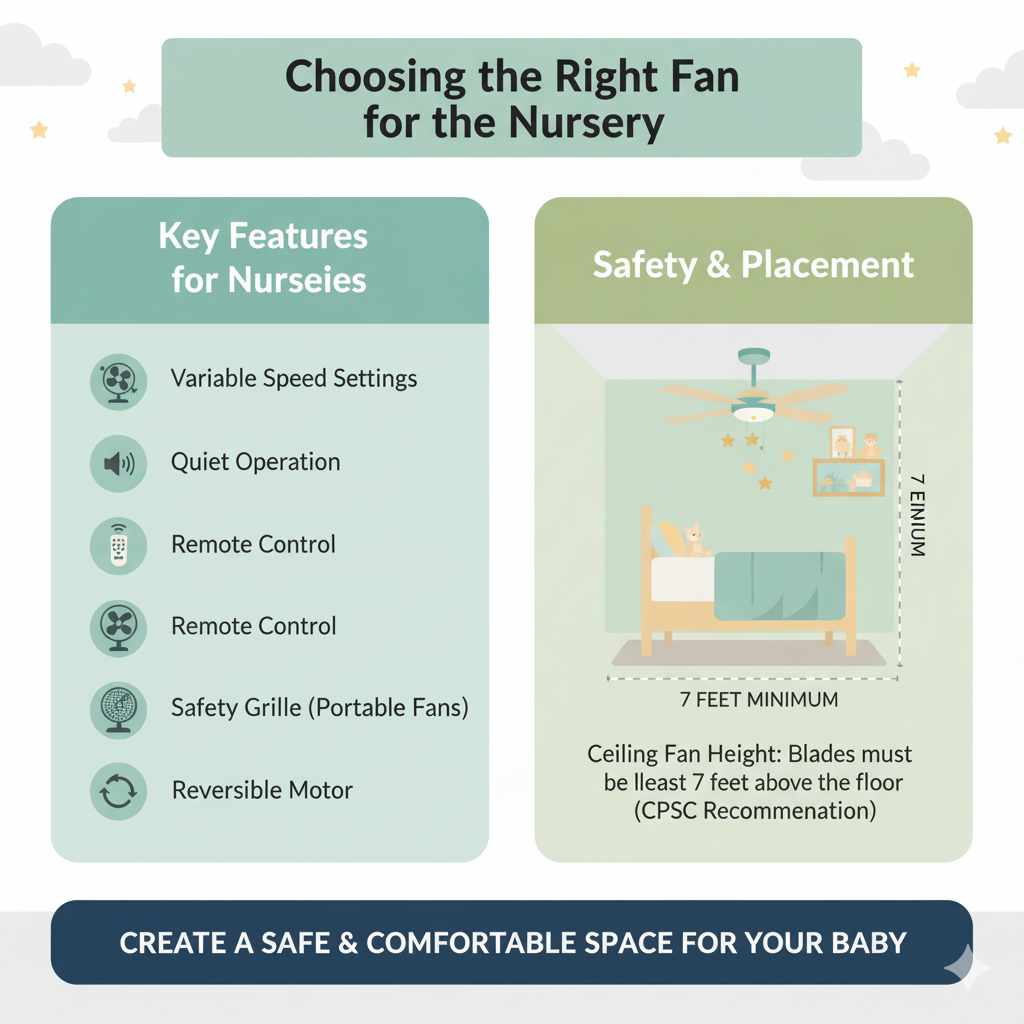 Choosing the Right Fan for the Nursery

Key Features for Nurseies

Variable Speed Settings

Quiet Operation

Remote Control

Remote Control

Safety Grille (Portable Fans)

Reversible Motor

Safety & Placement

7 EINIUM

7 FEET MINIMUM

Ceiling Fan Height: Blades must be lleast 7 feet above the floor (CPSC Recommenation)

CREATE A SAFE & COMFORTABLE SPACE FOR YOUR BABY